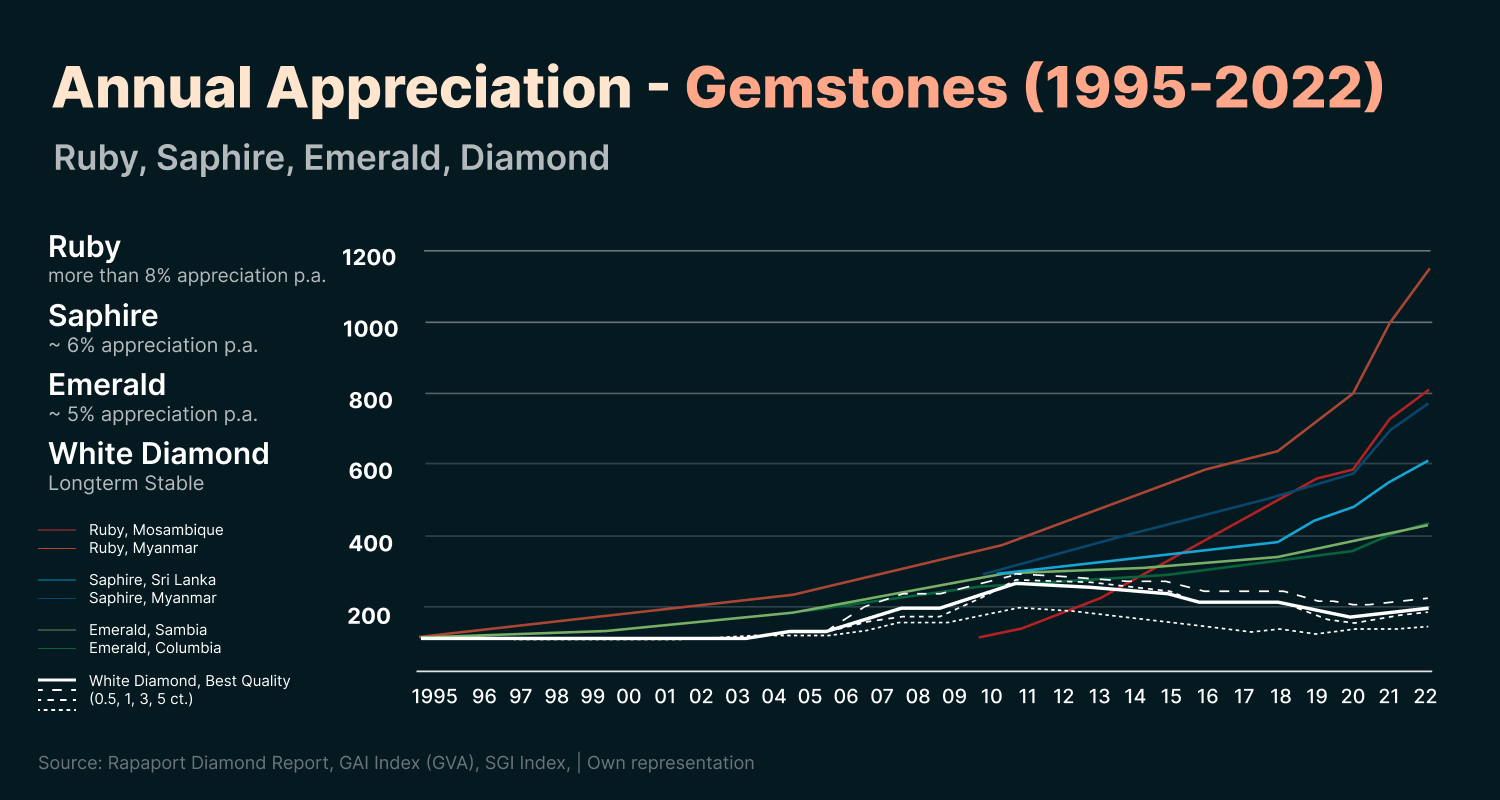 Annual Appreciation - Gemstones (1995-2022)

Ruby, Saphire, Emerald, Diamond

Ruby
more than 8% appreciation p.a.

Saphire
~ 6% appreciation p.a.

Emerald
~ 5% appreciation p.a.

White Diamond
Longterm Stable

Ruby, Mosambique
Ruby, Myanmar

Saphire, Sri Lanka
Saphire, Myanmar

Emerald, Sambia
Emerald, Columbia

White Diamond, Best Quality
(0.5, 1, 3, 5 ct.)

1200
1000
800
600
400
200

1995 96 97 98 99 00 01 02 03 04 05 06 07 08 09 10 11 12 13 14 15 16 17 18 19 20 21 22

Source: Rapaport Diamond Report, GAI Index (GVA), SGI Index, | Own representation